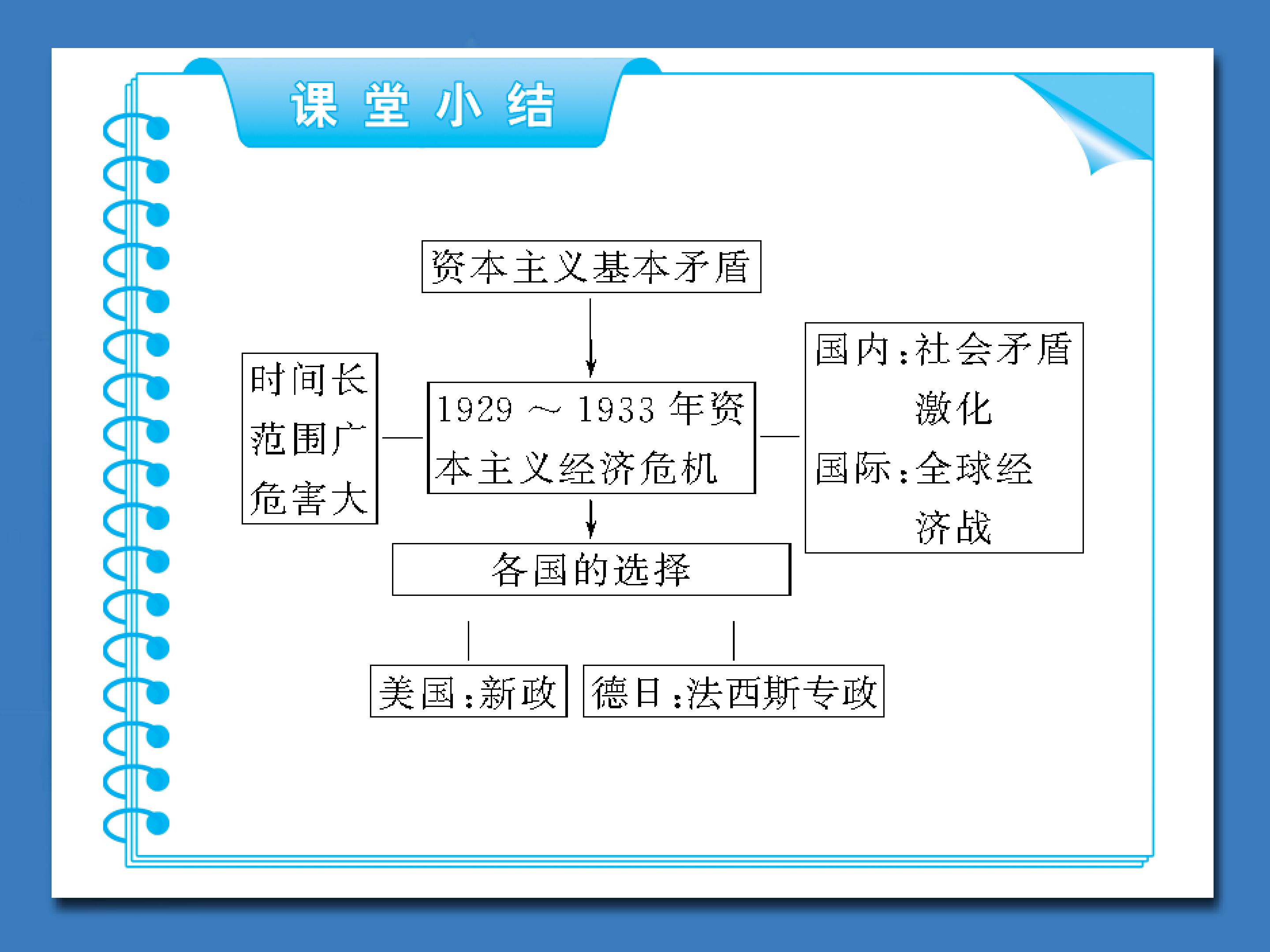 课堂小结

资本主义基本矛盾

时间长
范围广
危害大

1929～1933年资本主义经济危机

国内：社会矛盾激化
国际：全球经济战

各国的选择

美国：新政

德日：法西斯专政